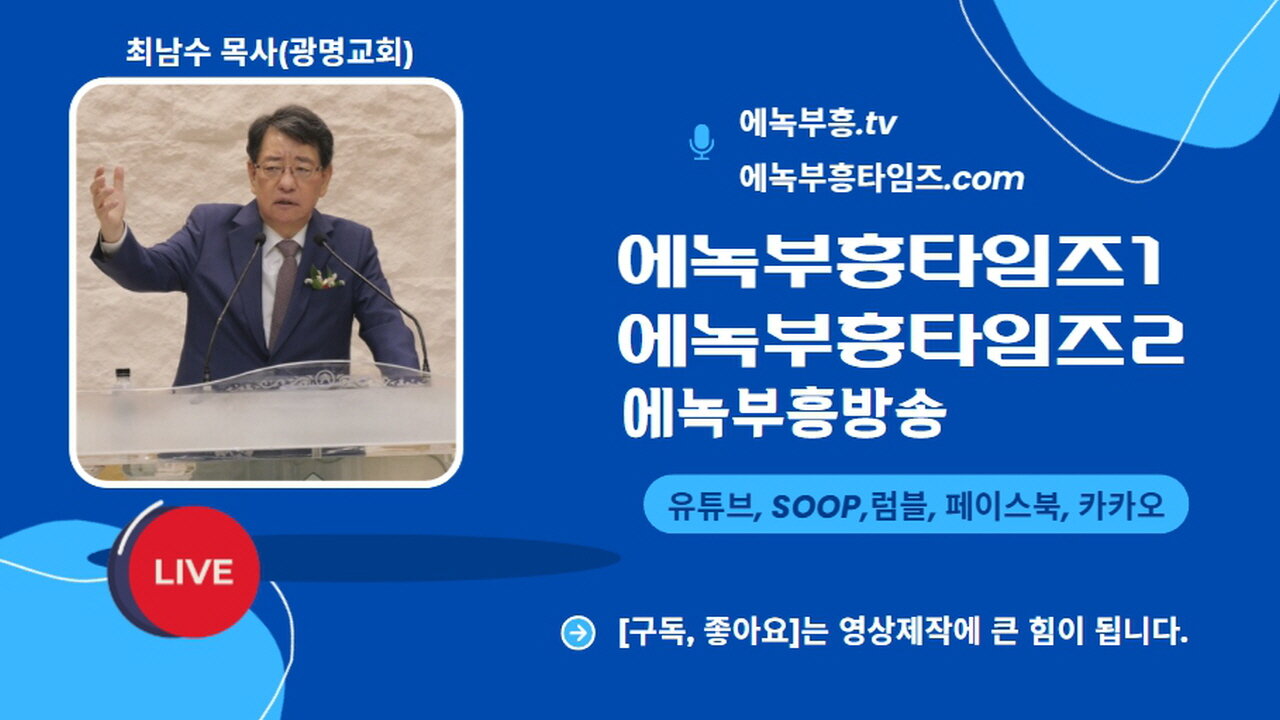 최남수 목사(광명교회)

에녹부흥.tv
에녹부흥타임즈.com

에녹부흥타임즈1
에녹부흥타임즈2
에녹부흥방송

유튜브, SOOP,럼블, 페이스북, 카카오

LIVE

[구독, 좋아요]는 영상제작에 큰 힘이 됩니다.